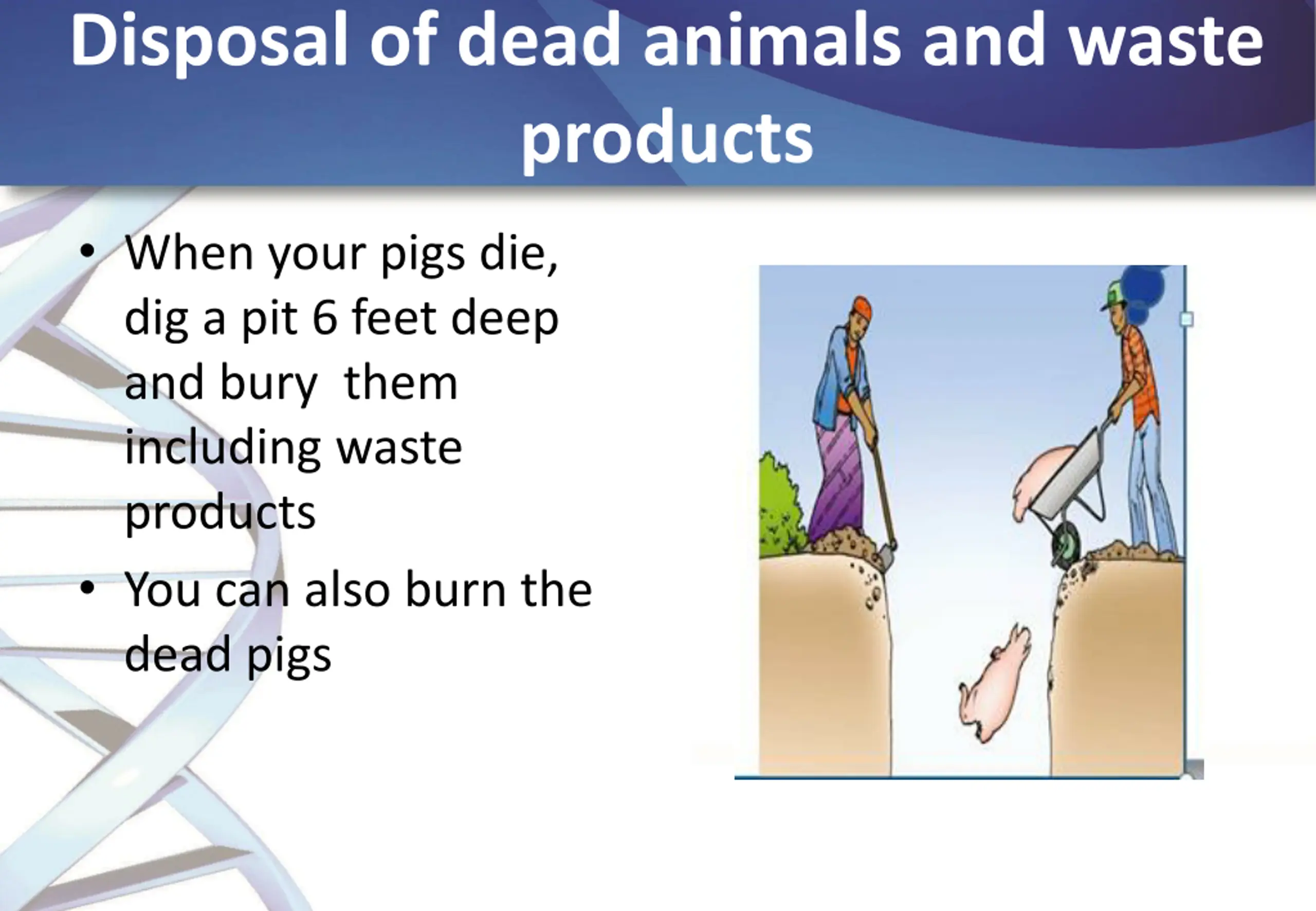 Disposal of dead animals and waste products

• When your pigs die, dig a pit 6 feet deep and bury  them including waste products

• You can also burn the dead pigs